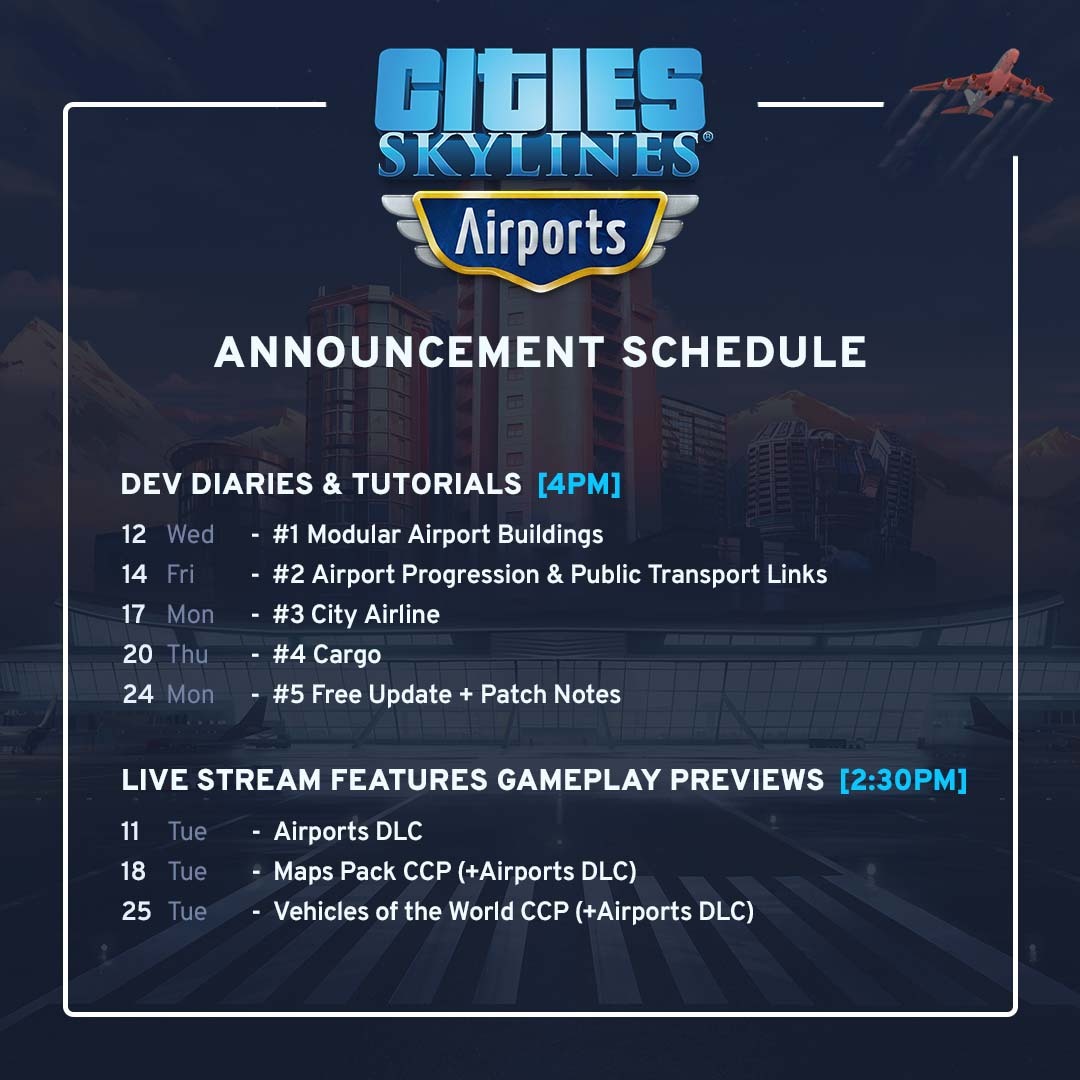 CITIES SKYLINES®

Airports

ANNOUNCEMENT SCHEDULE

DEV DIARIES & TUTORIALS [4PM]

12 Wed - #1 Modular Airport Buildings
14 Fri - #2 Airport Progression & Public Transport Links
17 Mon - #3 City Airline
20 Thu - #4 Cargo
24 Mon - #5 Free Update + Patch Notes

LIVE STREAM FEATURES GAMEPLAY PREVIEWS [2:30PM]

11 Tue - Airports DLC
18 Tue - Maps Pack CCP (+Airports DLC)
25 Tue - Vehicles of the World CCP (+Airports DLC)